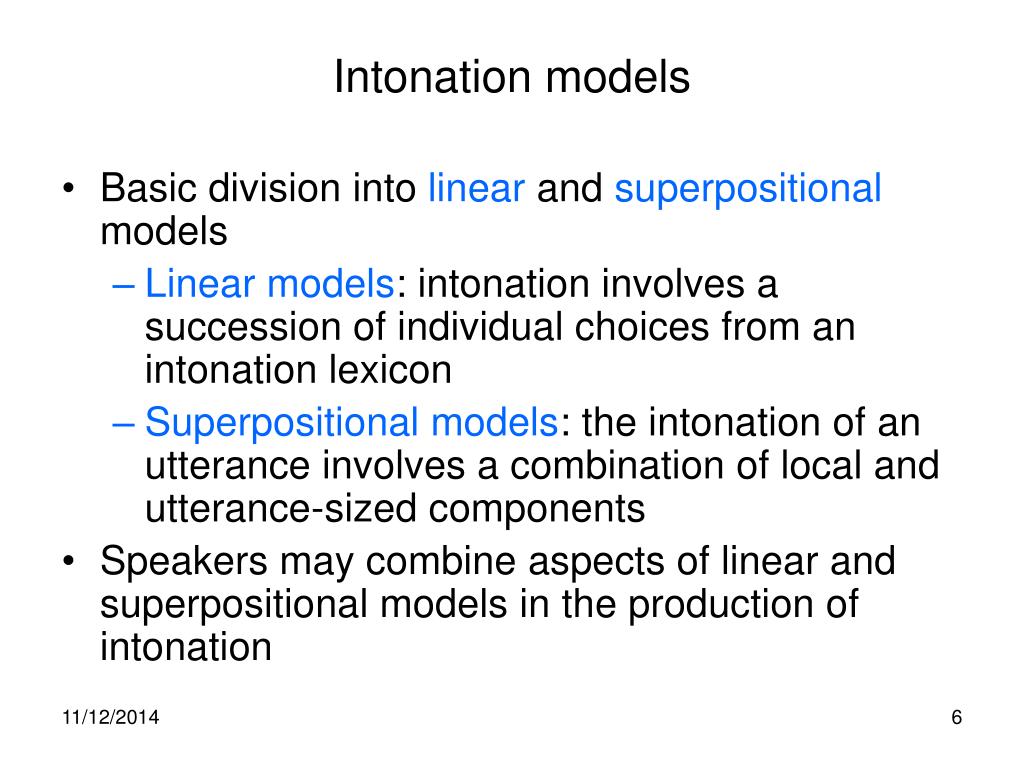 Intonation models

• Basic division into linear and superpositional models
– Linear models: intonation involves a succession of individual choices from an intonation lexicon
– Superpositional models: the intonation of an utterance involves a combination of local and utterance-sized components
• Speakers may combine aspects of linear and superpositional models in the production of intonation

11/12/2014

6